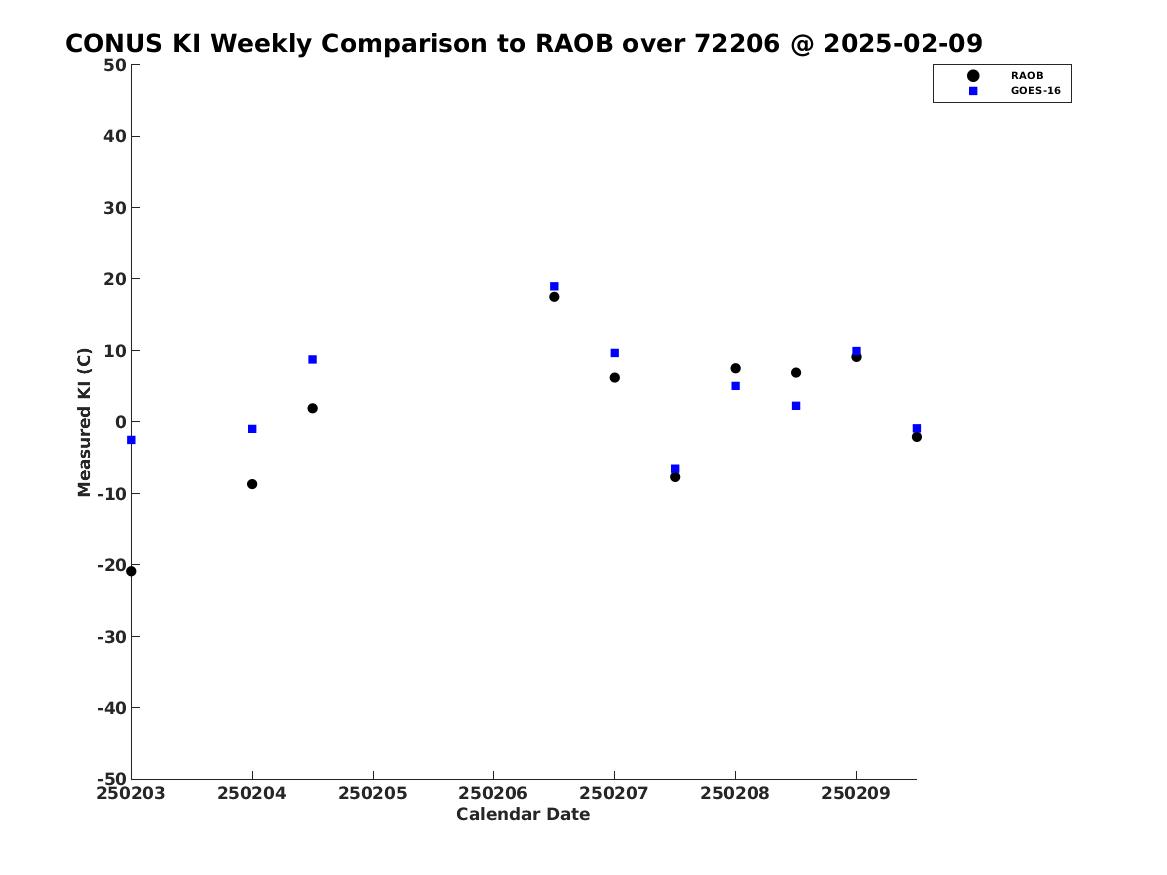 CONUS KI Weekly Comparison to RAOB over 72206 @ 2025-02-09

RAOB
GOES-16

Measured KI (C)

50
40
30
20
10
0
-10
-20
-30
-40
-50

250203
250204
250205
250206
250207
250208
250209

Calendar Date